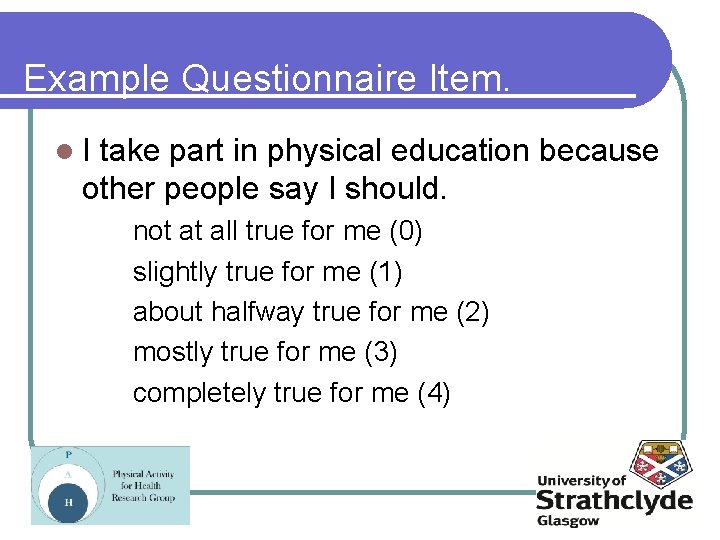 Example Questionnaire Item.

• I take part in physical education because other people say I should.

not at all true for me (0)

slightly true for me (1)

about halfway true for me (2)

mostly true for me (3)

completely true for me (4)

P
A
H
Physical Activity
for Health
Research Group

University of
Strathclyde
Glasgow